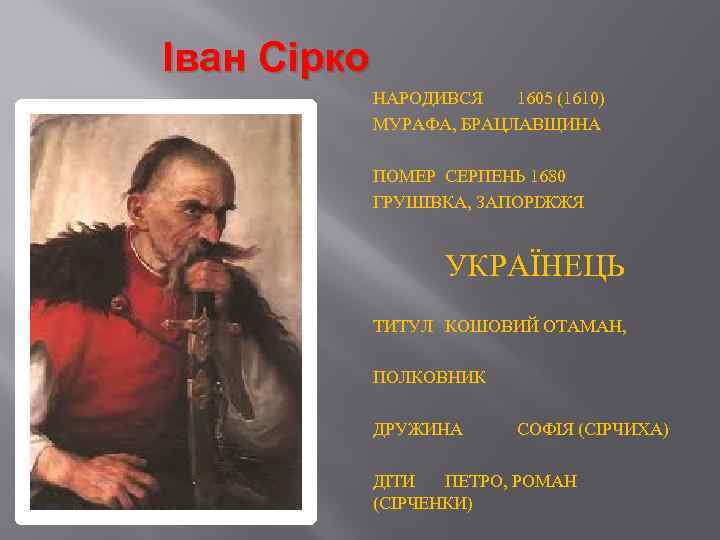 Іван Сірко

НАРОДИВСЯ 1605 (1610)
МУРАФА, БРАЦЛАВЩИНА

ПОМЕР СЕРПЕНЬ 1680
ГРУШІВКА, ЗАПОРІЖЖЯ

УКРАЇНЕЦЬ

ТИТУЛ КОШОВИЙ ОТАМАН,

ПОЛКОВНИК

ДРУЖИНА СОФІЯ (СІРЧИХА)

ДІТИ ПЕТРО, РОМАН (СІРЧЕНКИ)